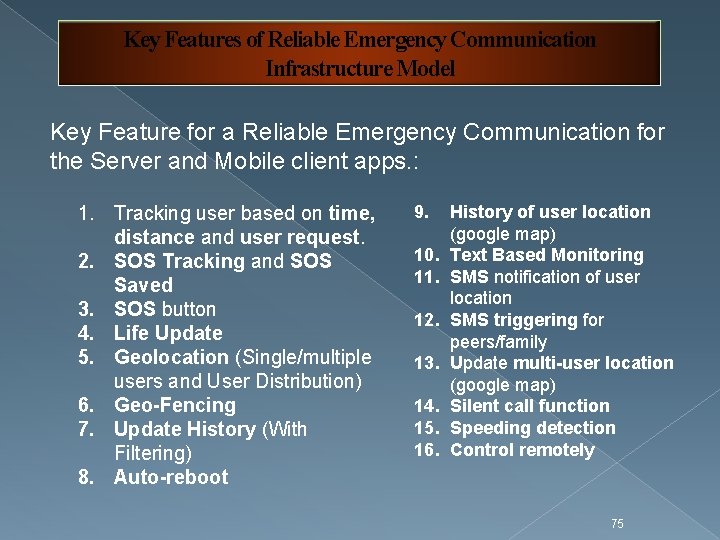 Key Features of Reliable Emergency Communication Infrastructure Model

Key Feature for a Reliable Emergency Communication for the Server and Mobile client apps.:

1. Tracking user based on time, distance and user request.
2. SOS Tracking and SOS Saved
3. SOS button
4. Life Update
5. Geolocation (Single/multiple users and User Distribution)
6. Geo-Fencing
7. Update History (With Filtering)
8. Auto-reboot

9. History of user location (google map)
10. Text Based Monitoring
11. SMS notification of user location
12. SMS triggering for peers/family
13. Update multi-user location (google map)
14. Silent call function
15. Speeding detection
16. Control remotely

75